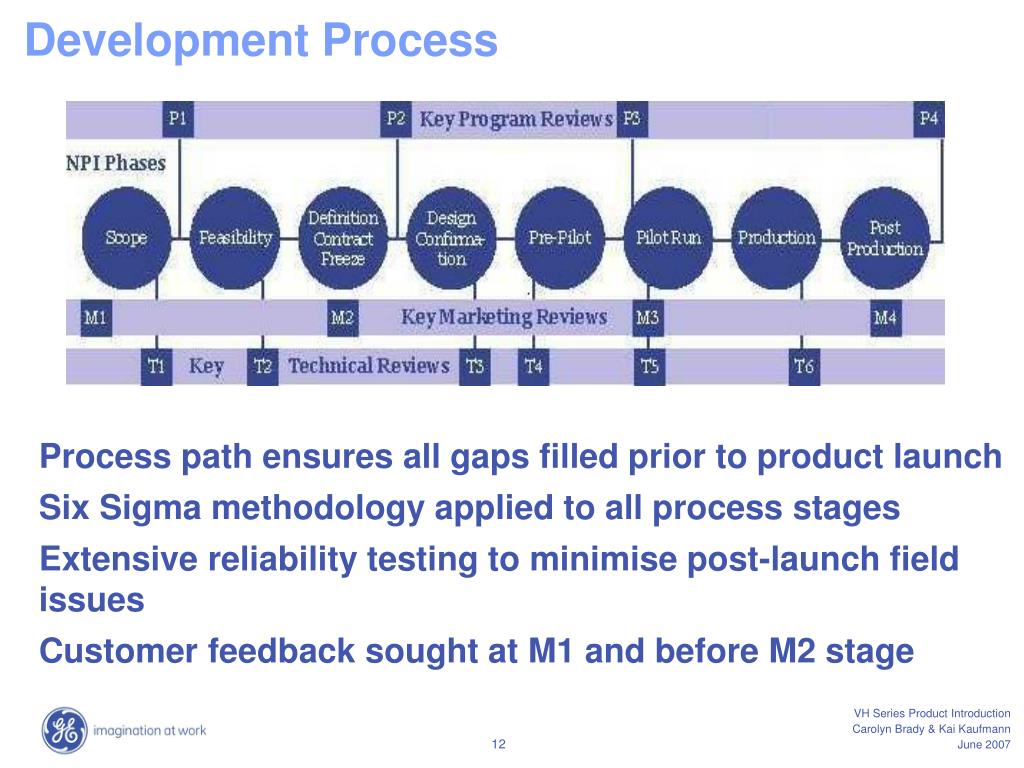 Development Process

P1

P2 Key Program Reviews P3

P4

NPI Phases

Scope

Feasibility

Definition Contract Freeze

Design Confirmation

Pre-Pilot

Pilot Run

Production

Post Production

M1

M2 Key Marketing Reviews

M3

M4

T1 Key T2 Technical Reviews T3

T4

T5

T6

Process path ensures all gaps filled prior to product launch

Six Sigma methodology applied to all process stages

Extensive reliability testing to minimise post-launch field issues

Customer feedback sought at M1 and before M2 stage

GE imagination at work

12

VH Series Product Introduction
Carolyn Brady & Kai Kaufmann
June 2007